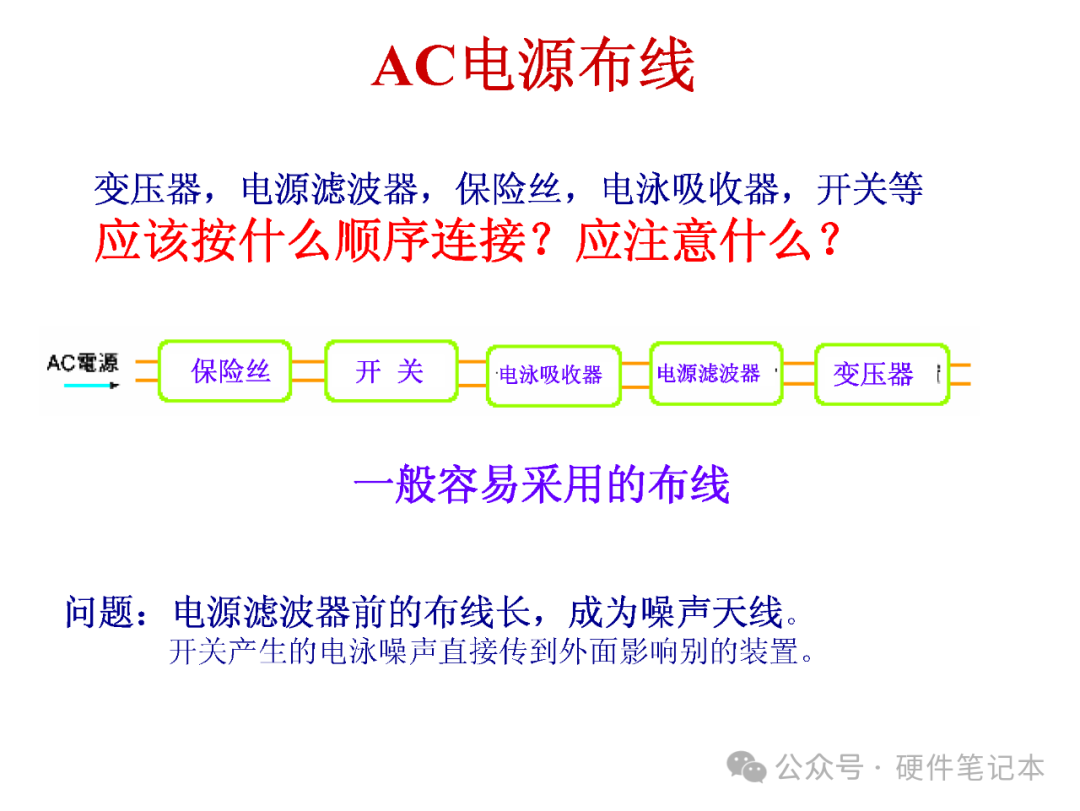 AC电源布线

变压器，电源滤波器，保险丝，电泳吸收器，开关等
应该按什么顺序连接？应注意什么？

AC電源

保险丝

开 关

电泳吸收器

电源滤波器

变压器

一般容易采用的布线

问题：电源滤波器前的布线长，成为噪声天线。
开关产生的电泳噪声直接传到外面影响别的装置。

公众号 · 硬件笔记本